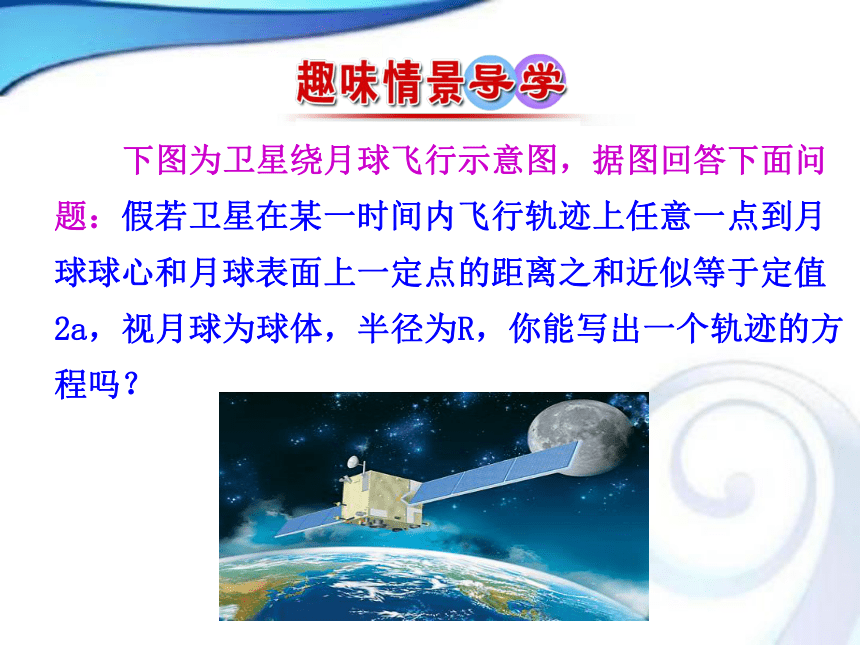 趣味情景导学

下图为卫星绕月球飞行示意图，据图回答下面问题：假若卫星在某一时间内飞行轨迹上任意一点到月球球心和月球表面上一定点的距离之和近似等于定值2a，视月球为球体，半径为R，你能写出一个轨迹的方程吗？